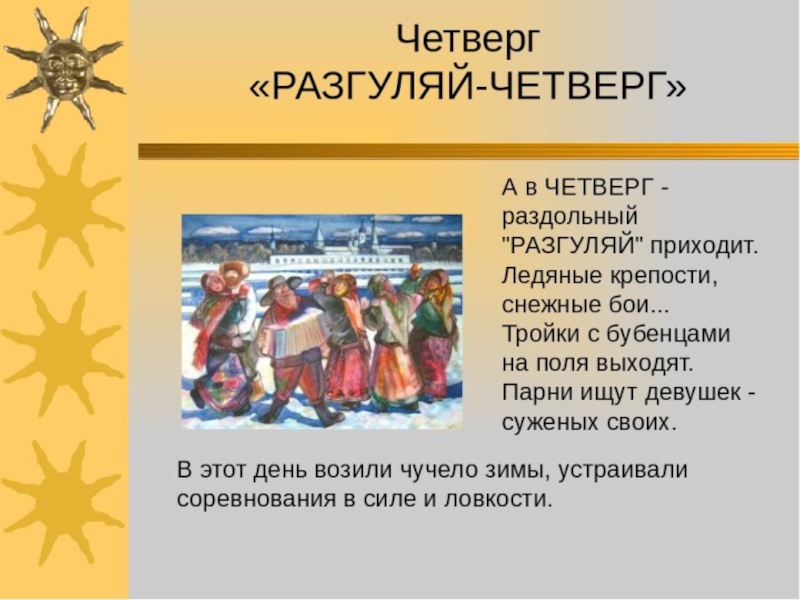 Четверг
«РАЗГУЛЯЙ-ЧЕТВЕРГ»

А в ЧЕТВЕРГ - раздольный "РАЗГУЛЯЙ" приходит. Ледяные крепости, снежные бои... Тройки с бубенцами на поля выходят. Парни ищут девушек - суженых своих.

В этот день возили чучело зимы, устраивали соревнования в силе и ловкости.